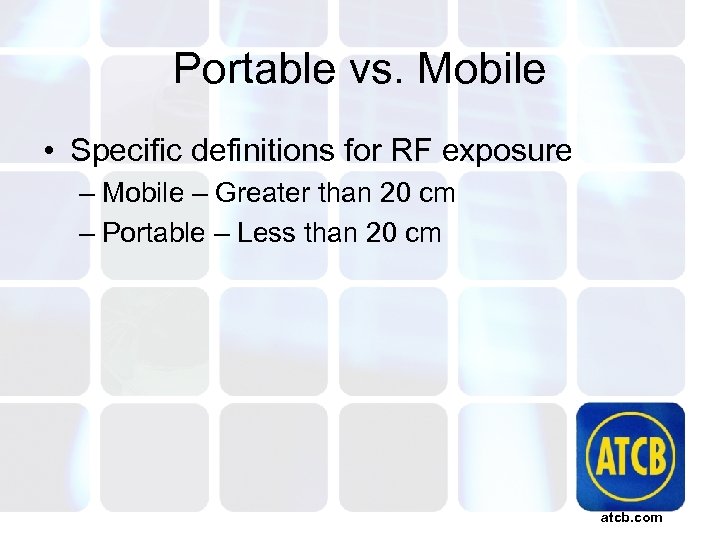 Portable vs. Mobile

• Specific definitions for RF exposure
– Mobile – Greater than 20 cm
– Portable – Less than 20 cm

ATCB
atcb.com